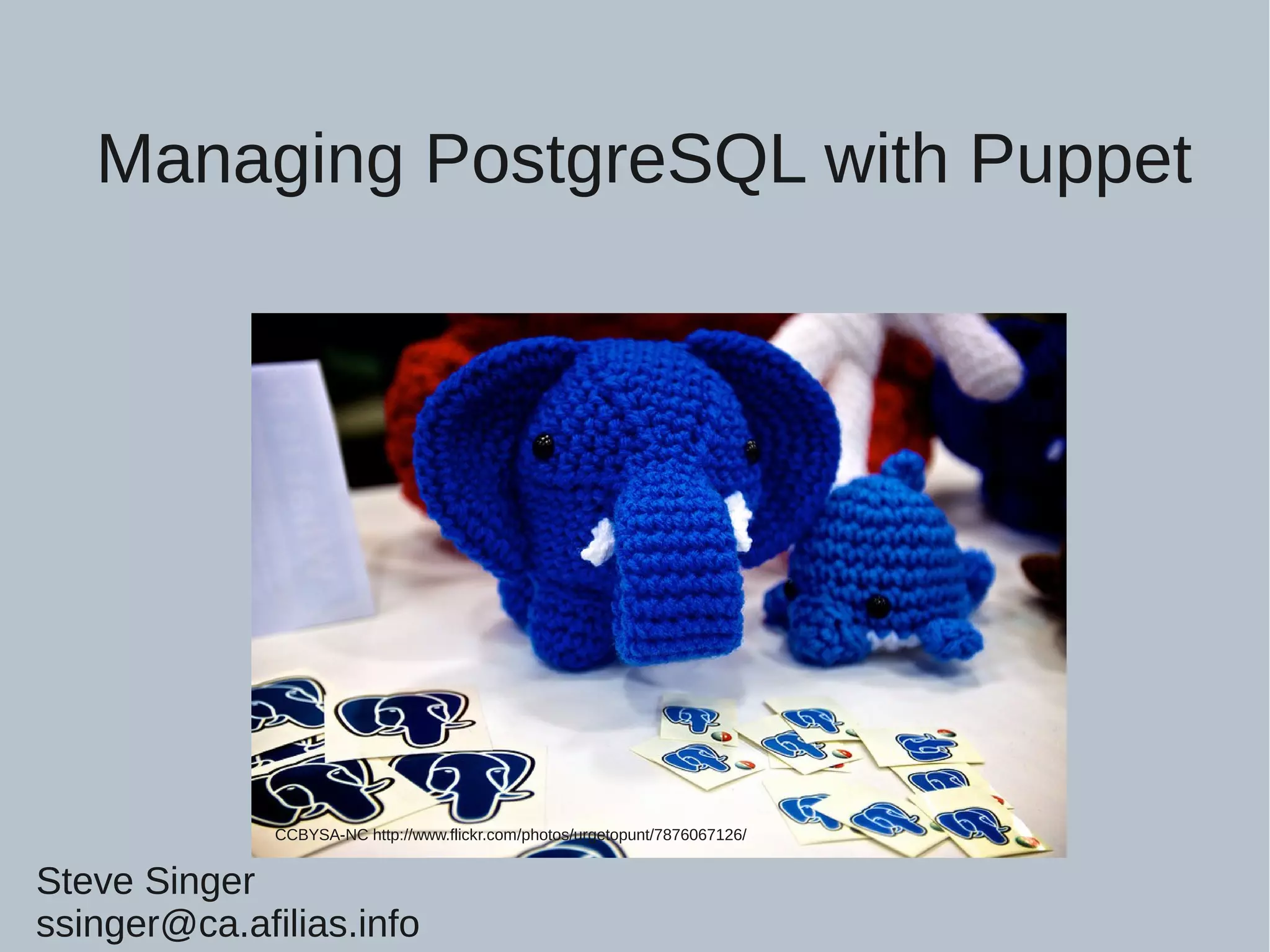 Managing PostgreSQL with Puppet

CCBYSA-NC http://www.flickr.com/photos/urgetopunt/7876067126/

Steve Singer
ssinger@ca.afilias.info